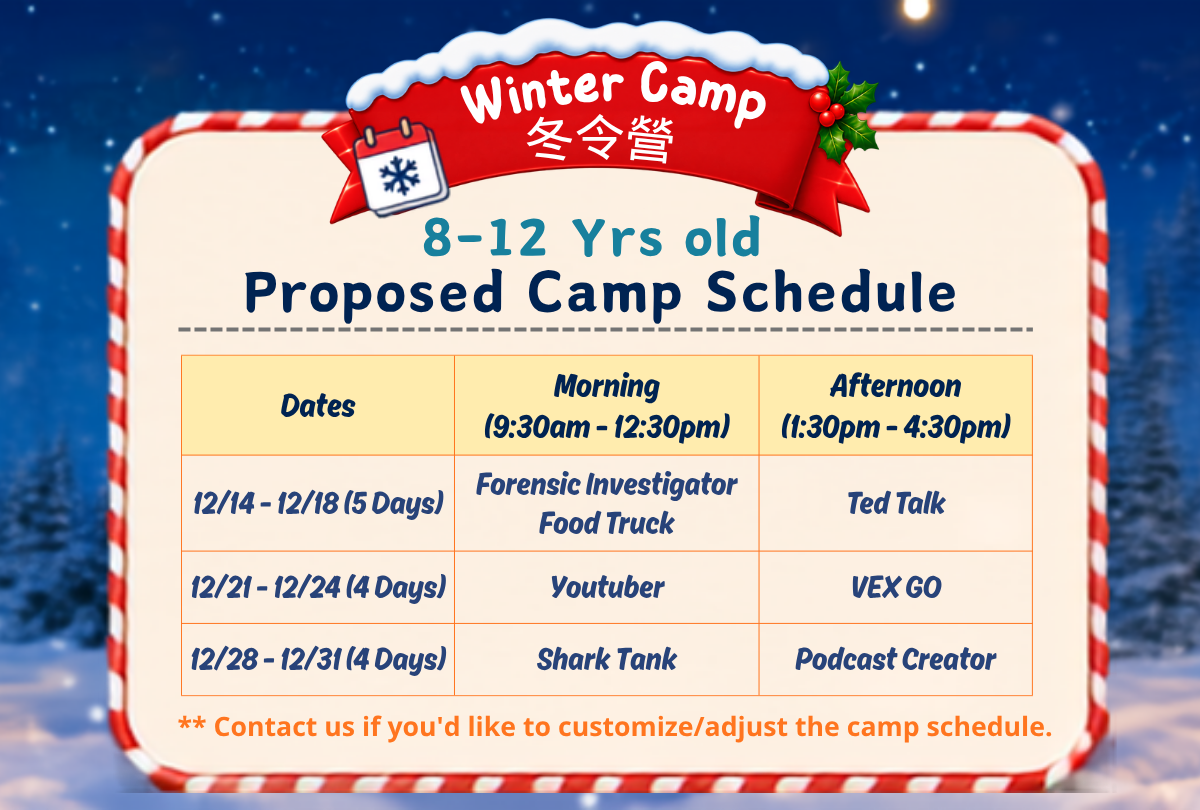 Winter Camp
冬令營

8-12 Yrs old
Proposed Camp Schedule

| Dates | Morning (9:30am - 12:30pm) | Afternoon (1:30pm - 4:30pm) |
|---|---|---|
| 12/14 - 12/18 (5 Days) | Forensic Investigator Food Truck | Ted Talk |
| 12/21 - 12/24 (4 Days) | Youtuber | VEX GO |
| 12/28 - 12/31 (4 Days) | Shark Tank | Podcast Creator |

** Contact us if you'd like to customize/adjust the camp schedule.